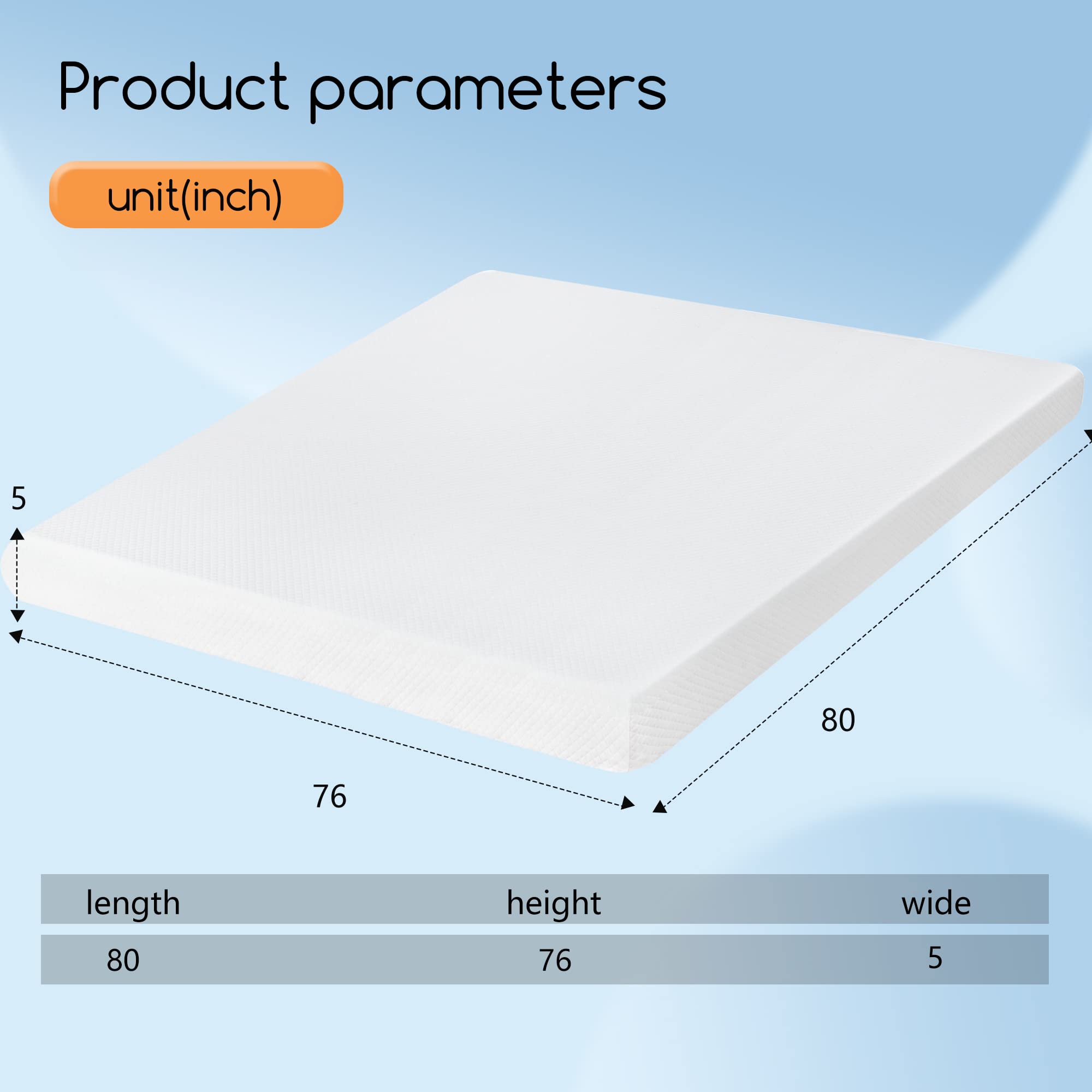 Product parameters

unit(inch)

5

80

76

| length | height | wide |
|---|---|---|
| 80 | 76 | 5 |